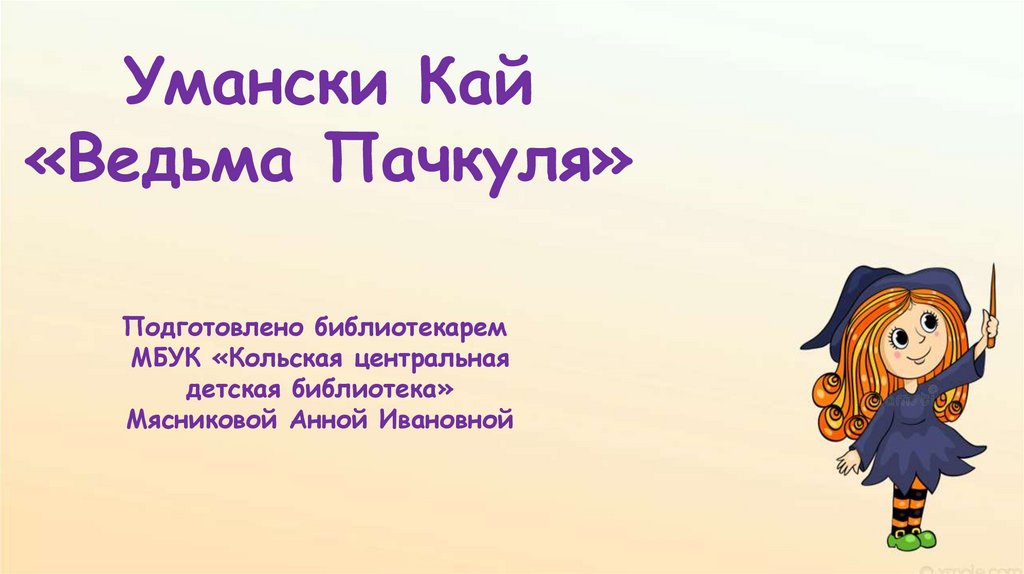 Умански Кай
«Ведьма Пачкуля»

Подготовлено библиотекарем
МБУК «Кольская центральная детская библиотека»
Мясниковой Анной Ивановной